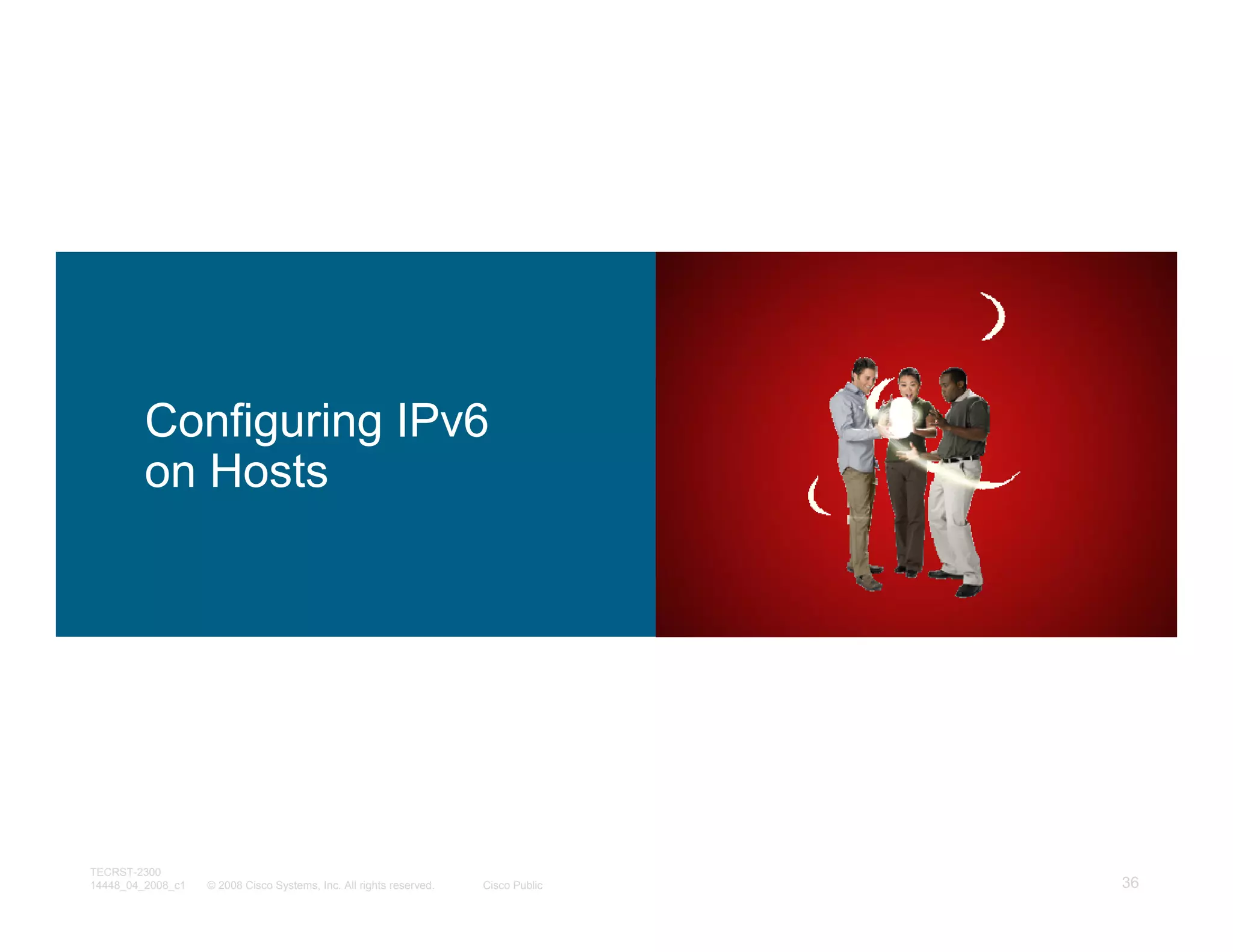 Configuring IPv6 on Hosts

TECRST-2300
14448_04_2008_c1 © 2008 Cisco Systems, Inc. All rights reserved. Cisco Public 36